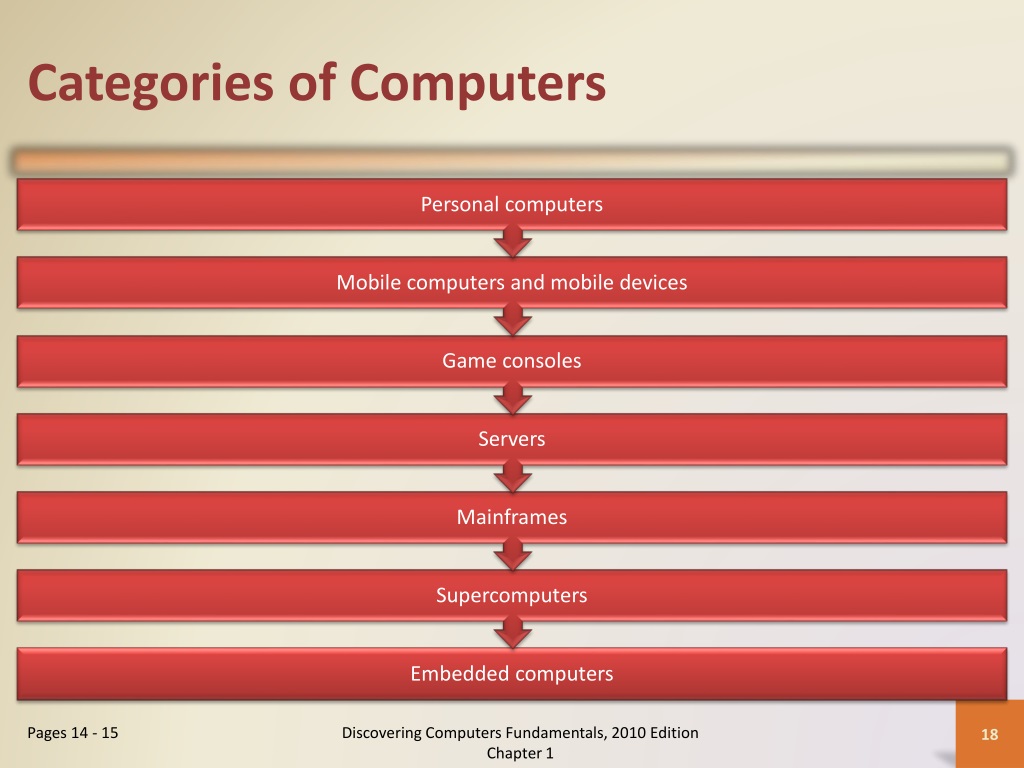 Categories of Computers

Personal computers

Mobile computers and mobile devices

Game consoles

Servers

Mainframes

Supercomputers

Embedded computers

Pages 14 - 15

Discovering Computers Fundamentals, 2010 Edition
Chapter 1

18